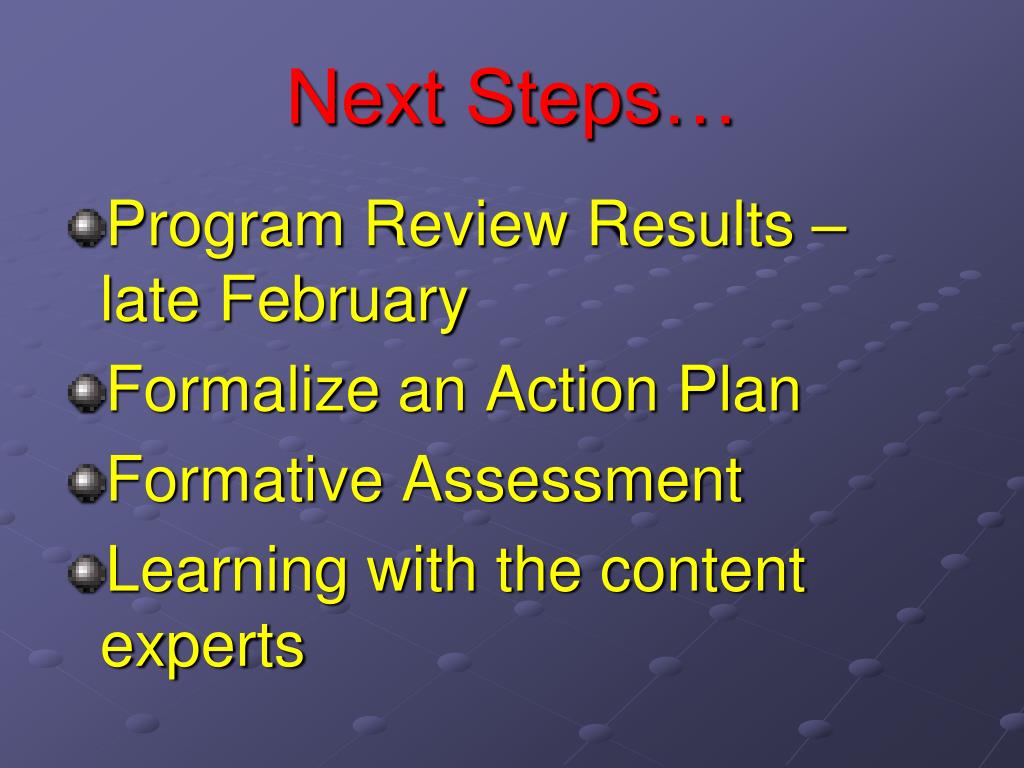 Next Steps…

Program Review Results – late February

Formalize an Action Plan

Formative Assessment

Learning with the content experts